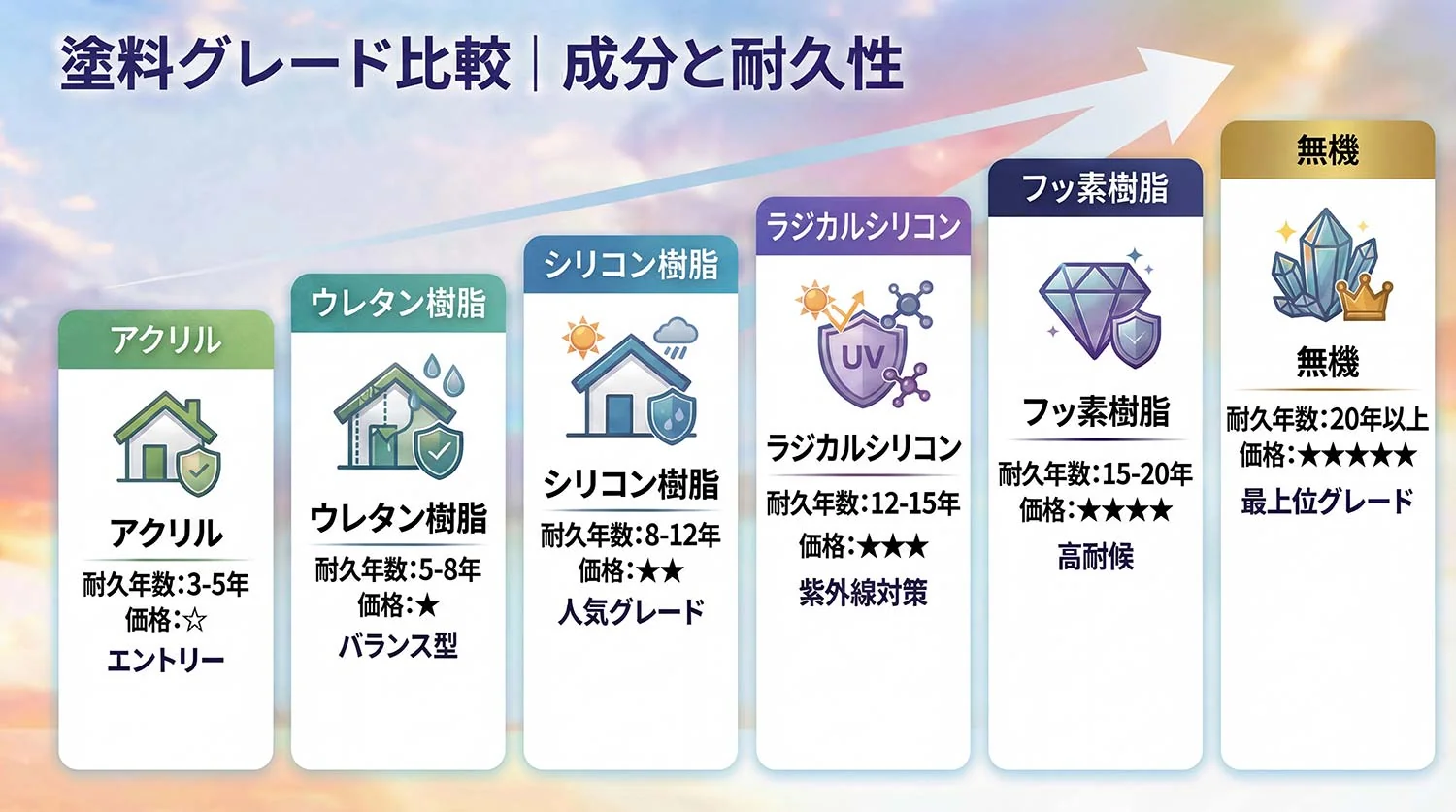 塗料グレード比較｜成分と耐久性

アクリル

アクリル
耐久年数:3-5年
価格:☆
エントリー

ウレタン樹脂

ウレタン樹脂
耐久年数:5-8年
価格:★
バランス型

シリコン樹脂

シリコン樹脂
耐久年数:8-12年
価格:★★
人気グレード

ラジカルシリコン

UV

ラジカルシリコン
耐久年数:12-15年
価格:★★★
紫外線対策

フッ素樹脂

フッ素樹脂
耐久年数:15-20年
価格:★★★★
高耐候

無機

無機
耐久年数:20年以上
価格:★★★★★
最上位グレード